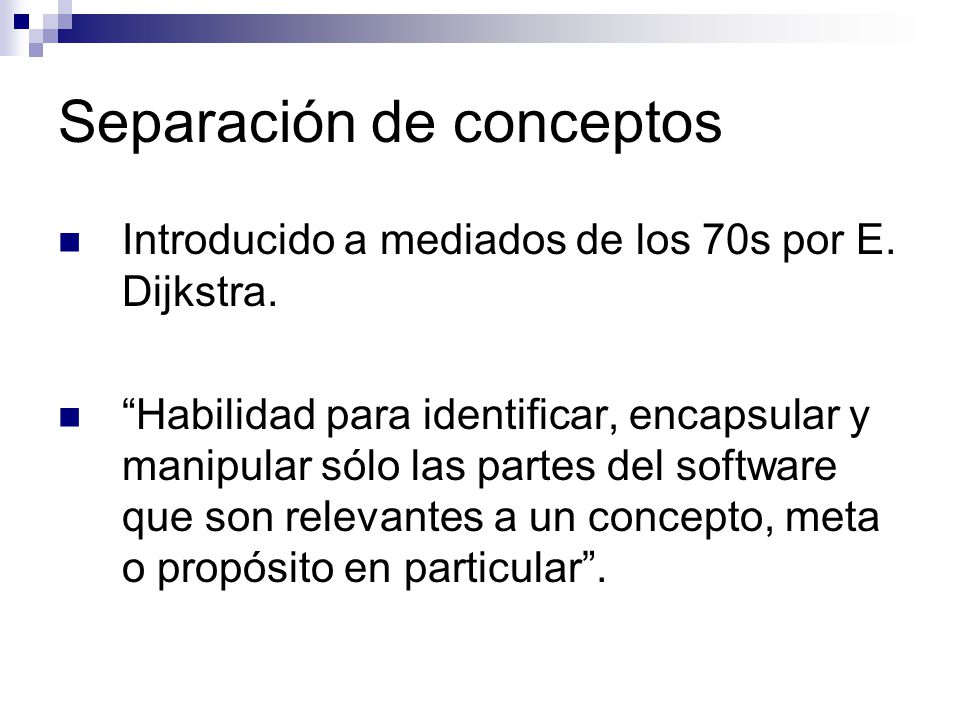 Separación de conceptos

Introducido a mediados de los 70s por E. Dijkstra.

“Habilidad para identificar, encapsular y manipular sólo las partes del software que son relevantes a un concepto, meta o propósito en particular”.